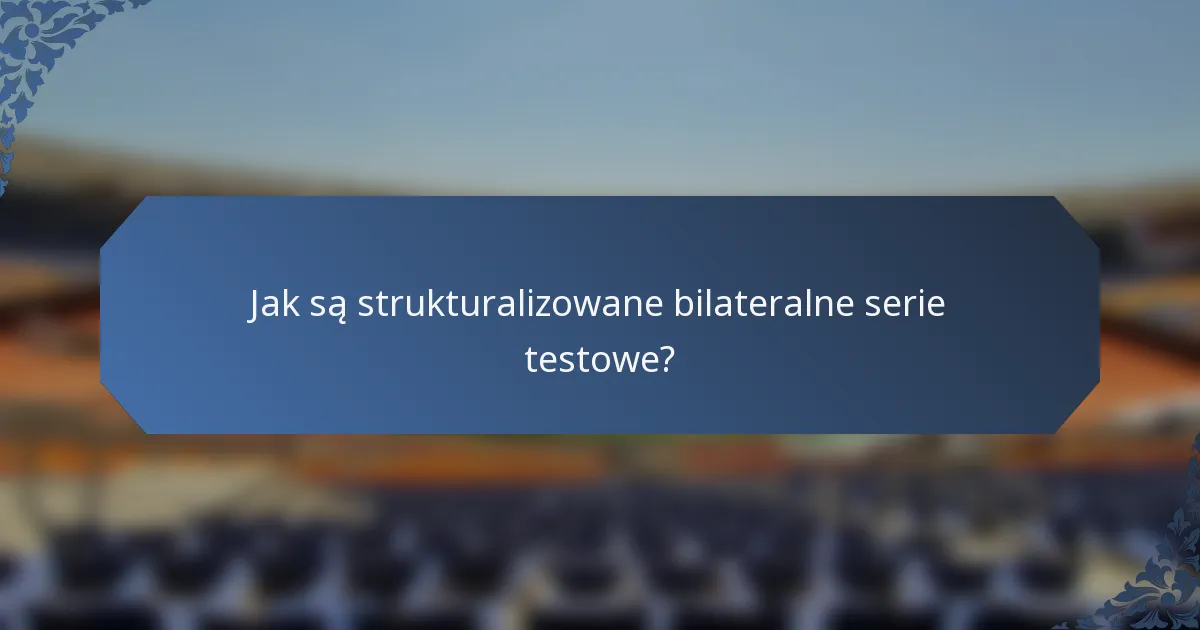 Jak są strukturalizowane bilateralne serie testowe?